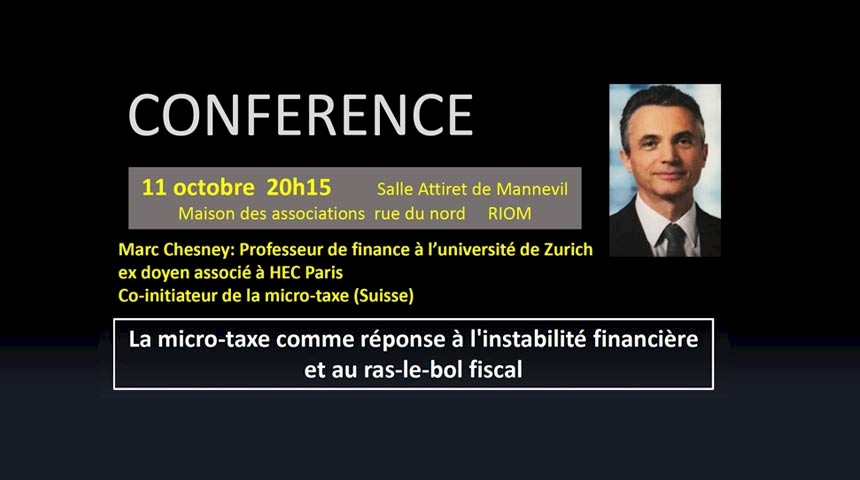 CONFERENCE

11 octobre 20h15 Salle Attiret de Mannevil
Maison des associations rue du nord RIOM

Marc Chesney: Professeur de finance à l'université de Zurich
ex doyen associé à HEC Paris
Co-initiateur de la micro-taxe (Suisse)

La micro-taxe comme réponse à l'instabilité financière et au ras-le-bol fiscal